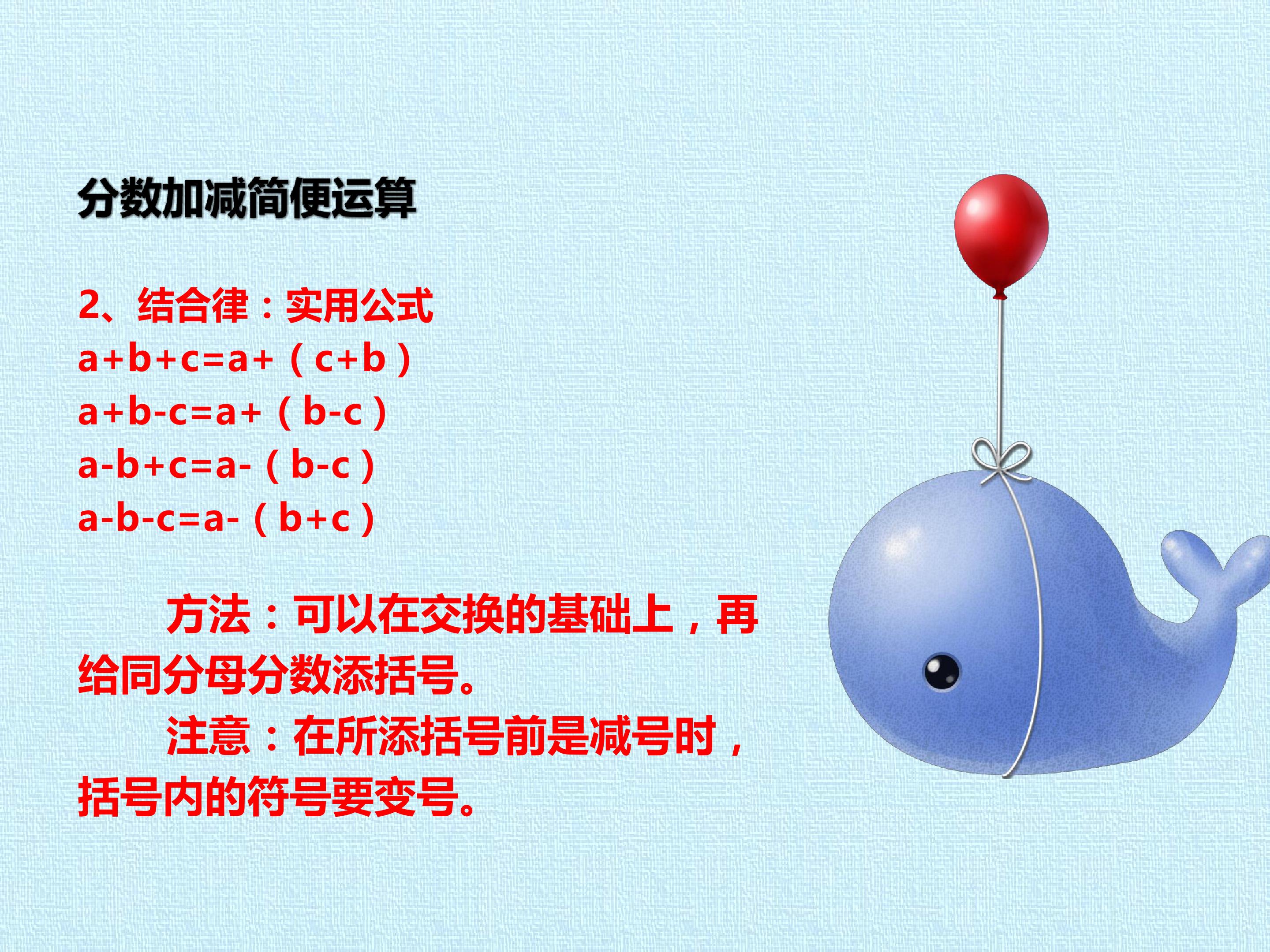 分数加减简便运算

2、结合律：实用公式
$a+b+c=a+(c+b)$
$a+b-c=a+(b-c)$
$a-b+c=a-(b-c)$
$a-b-c=a-(b+c)$

方法：可以在交换的基础上，再给同分母分数添括号。

注意：在所添括号前是减号时，括号内的符号要变号。